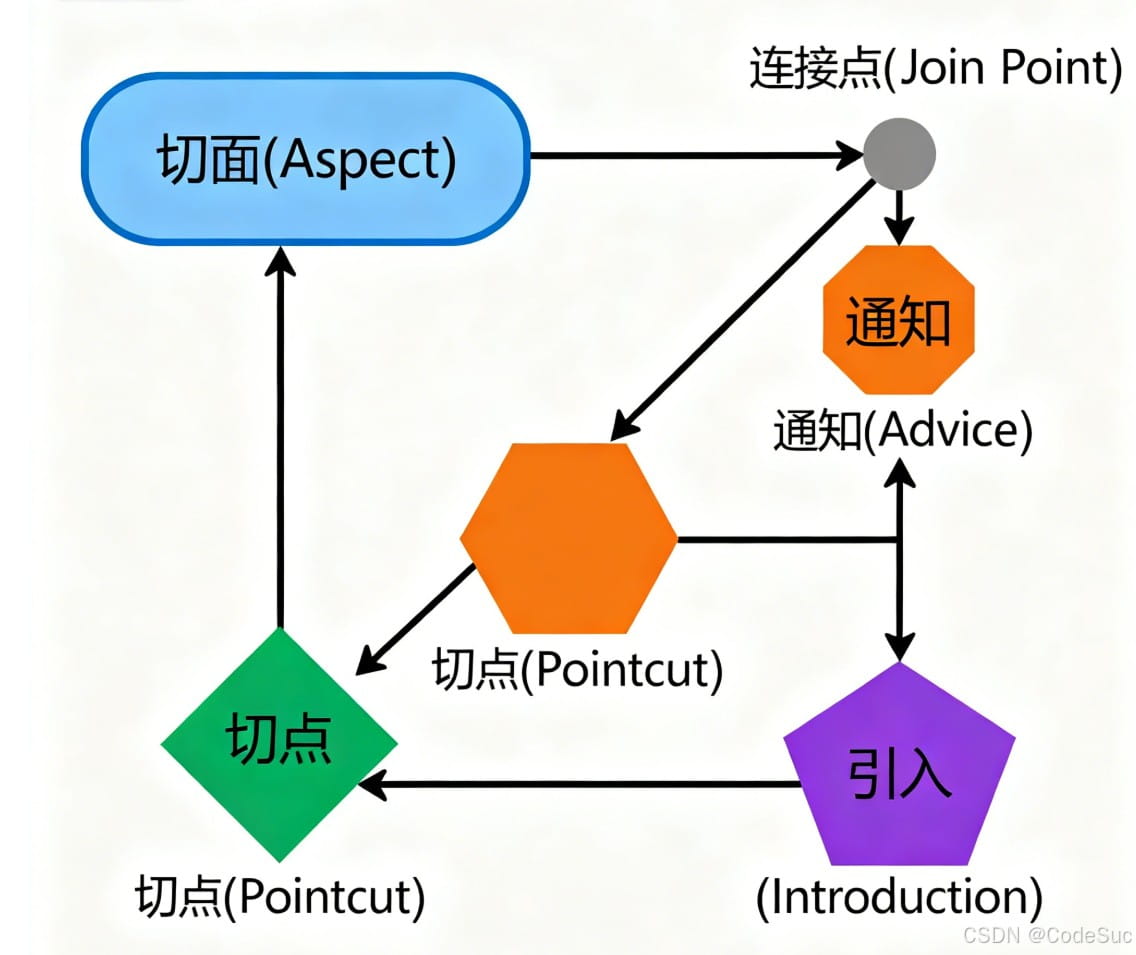 连接点(Join Point)

切面(Aspect)

通知

通知(Advice)

切点(Pointcut)

切点

引入

切点(Pointcut)

(Introduction)

CSDN @CodeSuc